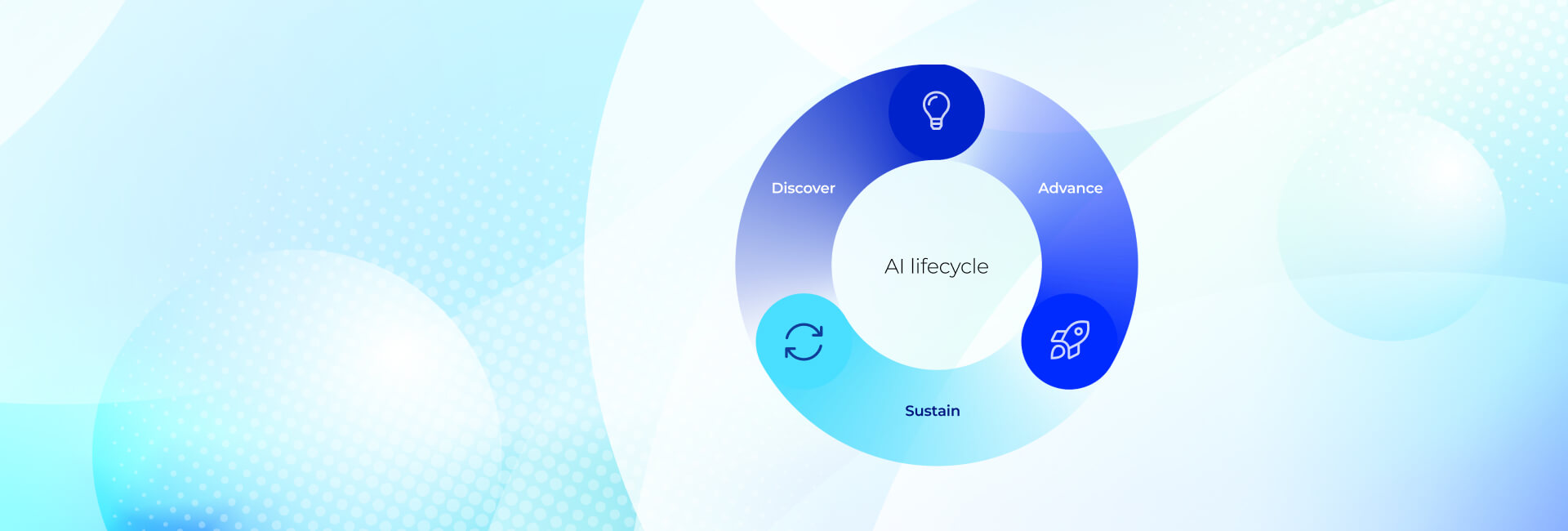 Discover

Advance

AI lifecycle

Sustain